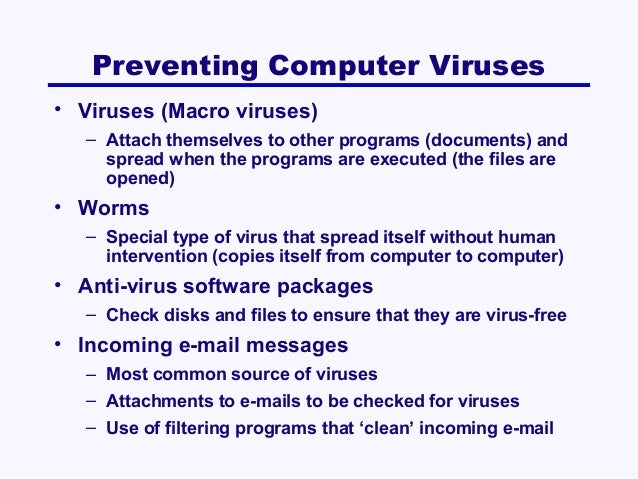 Preventing Computer Viruses

• Viruses (Macro viruses)

– Attach themselves to other programs (documents) and spread when the programs are executed (the files are opened)

• Worms

– Special type of virus that spread itself without human intervention (copies itself from computer to computer)

• Anti-virus software packages

– Check disks and files to ensure that they are virus-free

• Incoming e-mail messages

– Most common source of viruses

– Attachments to e-mails to be checked for viruses

– Use of filtering programs that ‘clean’ incoming e-mail